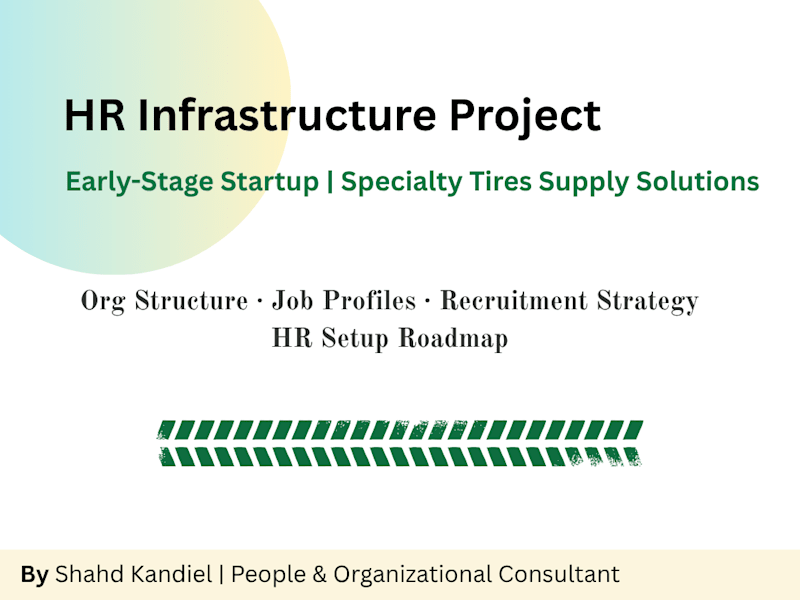 HR Infrastructure Project

Early-Stage Startup | Specialty Tires Supply Solutions

Org Structure · Job Profiles · Recruitment Strategy
HR Setup Roadmap

By Shahd Kandiel | People & Organizational Consultant